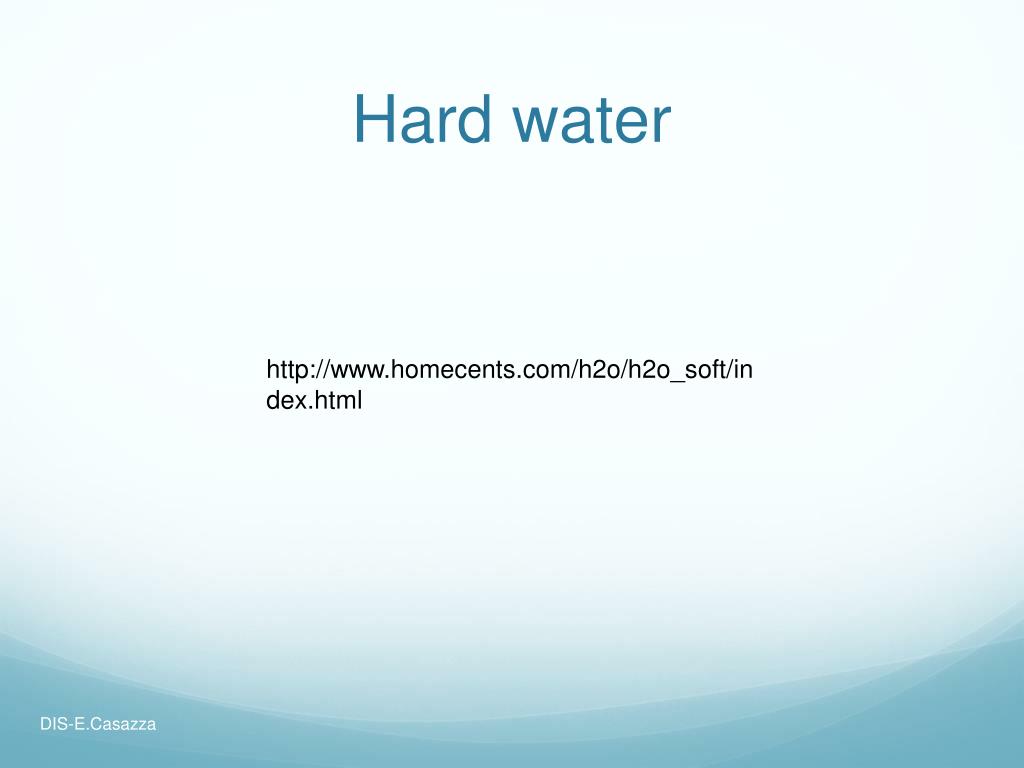 Hard water

http://www.homecents.com/h2o/h2o_soft/index.html

DIS-E.Casazza